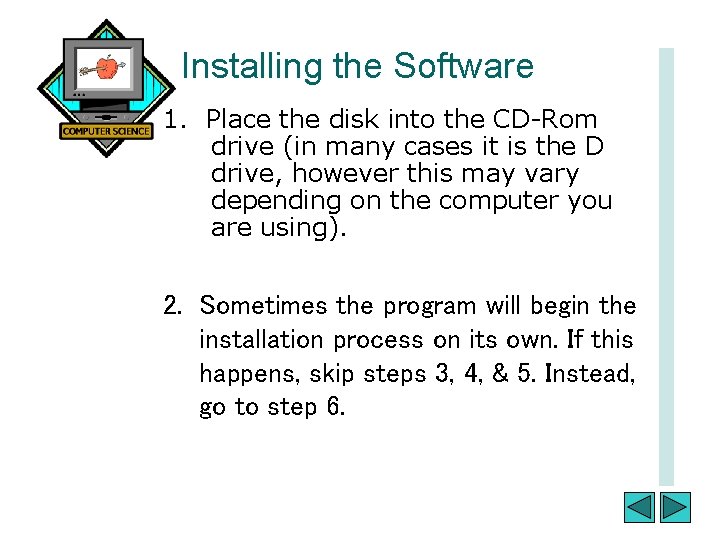 COMPUTER SCIENCE

Installing the Software

1. Place the disk into the CD-Rom drive (in many cases it is the D drive, however this may vary depending on the computer you are using).

2. Sometimes the program will begin the installation process on its own. If this happens, skip steps 3, 4, & 5. Instead, go to step 6.